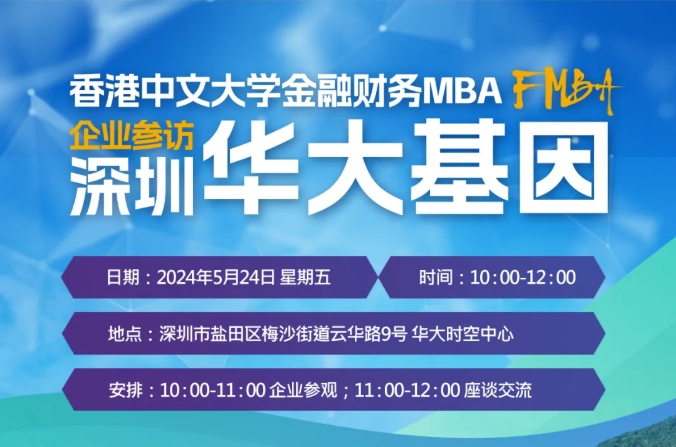 香港中文大学金融财务MBA FMBA

企业参访
深圳 华大基因

日期：2024年5月24日 星期五

时间：10:00-12:00

地点：深圳市盐田区梅沙街道云华路9号 华大时空中心

安排：10:00-11:00 企业参观；11:00-12:00 座谈交流